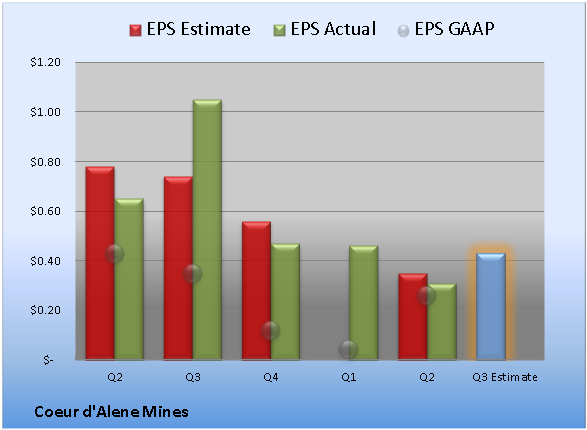 EPS Estimate EPS Actual EPS GAAP

$1.20
$1.00
$0.80
$0.60
$0.40
$0.20
$-

Q2 Q3 Q4 Q1 Q2 Q3 Estimate

Coeur d'Alene Mines